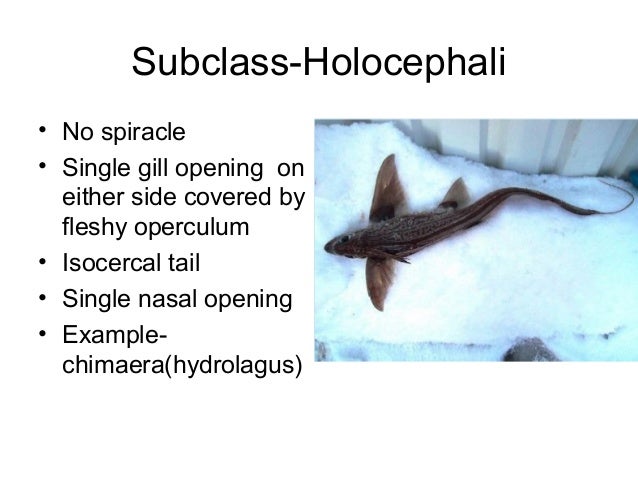 Subclass-Holocephali

• No spiracle
• Single gill opening on either side covered by fleshy operculum
• Isocercal tail
• Single nasal opening
• Example-chimaera(hydrolagus)